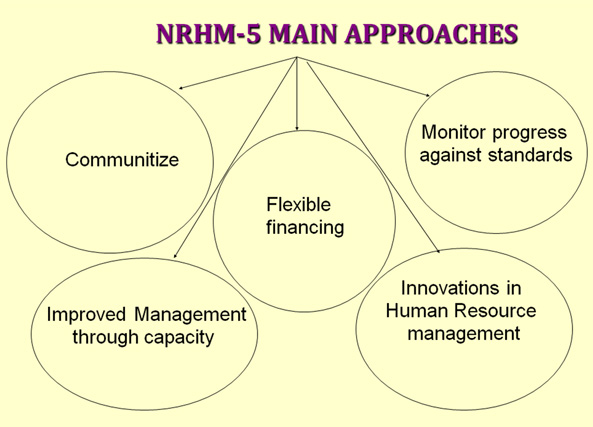 NRHM-5 MAIN APPROACHES

Communitize

Flexible financing

Monitor progress against standards

Improved Management through capacity

Innovations in Human Resource management